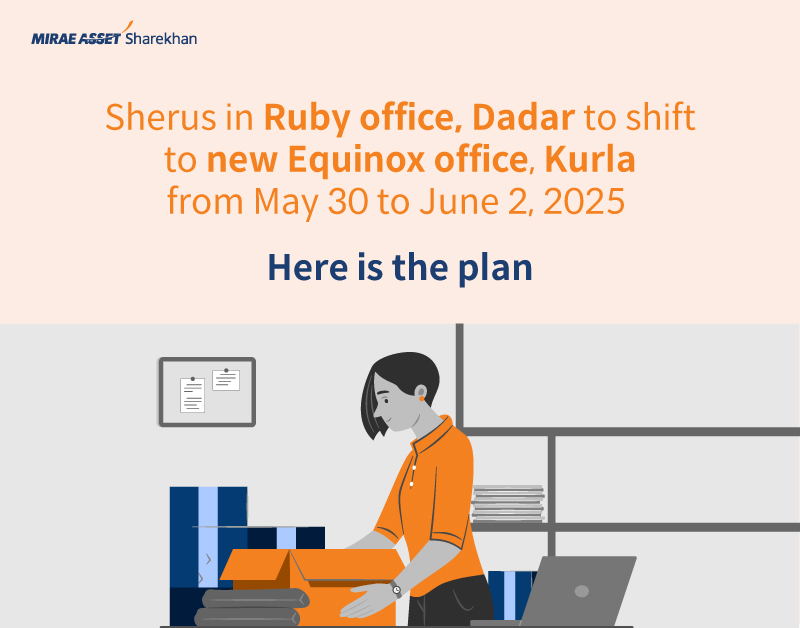 MIRAE ASSET Sharekhan

Sherus in Ruby office, Dadar to shift to new Equinox office, Kurla from May 30 to June 2, 2025

Here is the plan